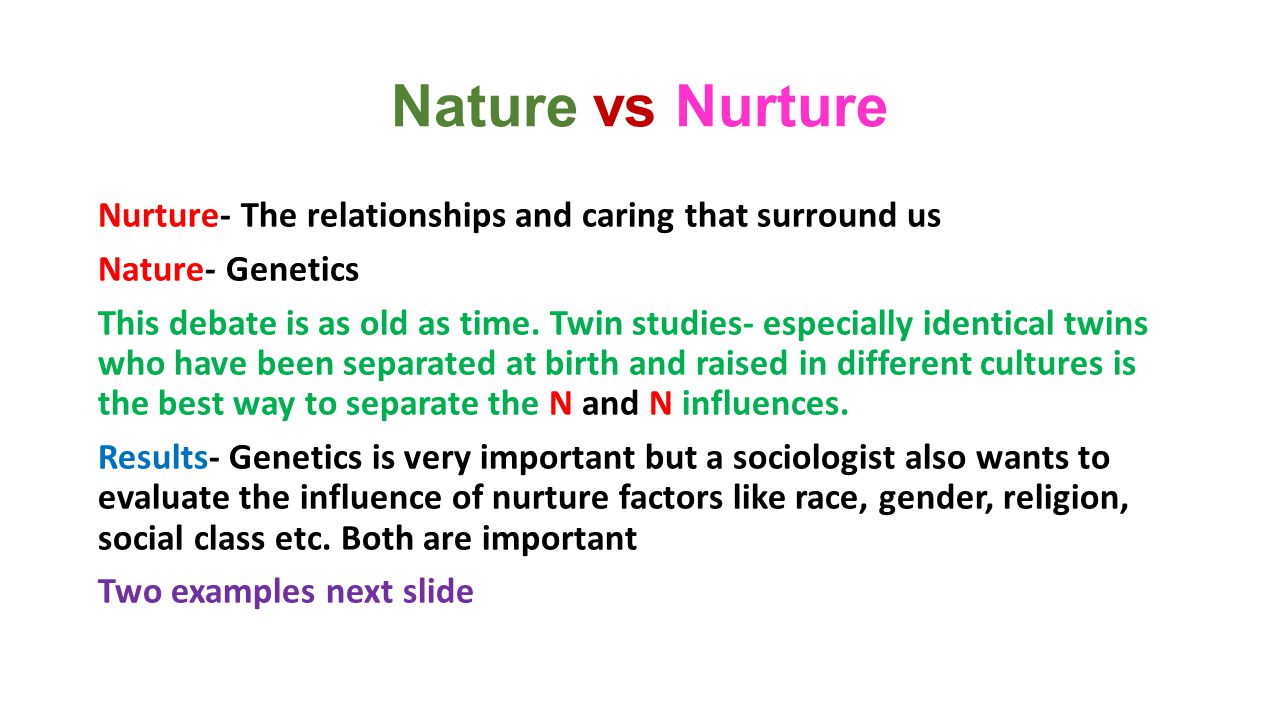 Nature vs Nurture

Nurture- The relationships and caring that surround us

Nature- Genetics

This debate is as old as time. Twin studies- especially identical twins who have been separated at birth and raised in different cultures is the best way to separate the N and N influences.

Results- Genetics is very important but a sociologist also wants to evaluate the influence of nurture factors like race, gender, religion, social class etc. Both are important

Two examples next slide